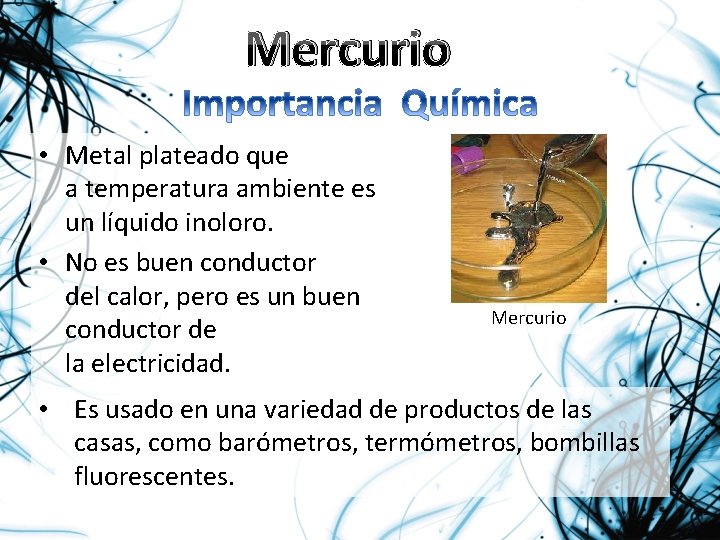 Mercurio
Importancia Química

• Metal plateado que a temperatura ambiente es un líquido inoloro.
• No es buen conductor del calor, pero es un buen conductor de la electricidad.

Mercurio

• Es usado en una variedad de productos de las casas, como barómetros, termómetros, bombillas fluorescentes.